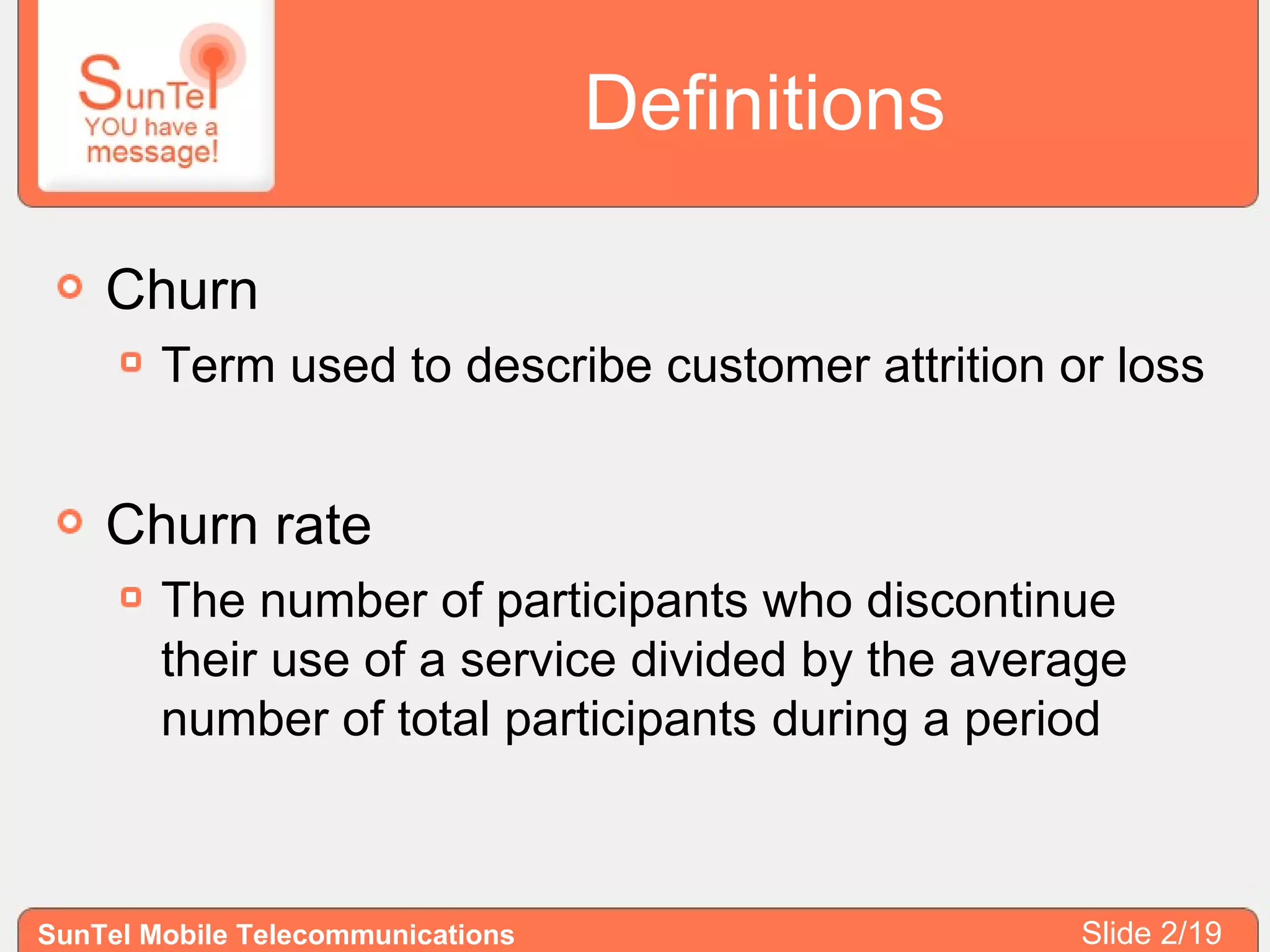 SunTel
YOU have a message!

Definitions

Churn

Term used to describe customer attrition or loss

Churn rate

The number of participants who discontinue their use of a service divided by the average number of total participants during a period

SunTel Mobile Telecommunications

Slide 2/19